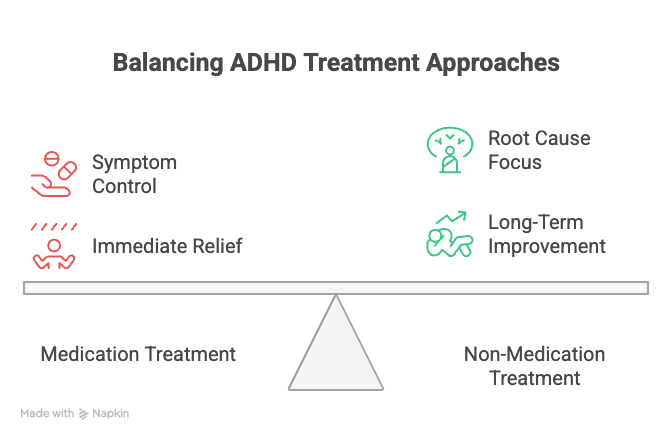 Balancing ADHD Treatment Approaches

Symptom Control

Immediate Relief

Root Cause Focus

Long-Term Improvement

Medication Treatment

Non-Medication Treatment

Made with Napkin